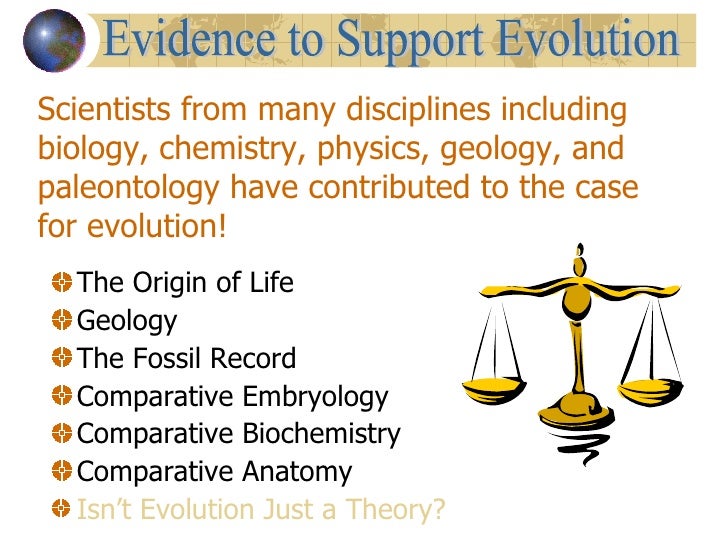 Evidence to Support Evolution

Scientists from many disciplines including biology, chemistry, physics, geology, and paleontology have contributed to the case for evolution!

The Origin of Life
Geology
The Fossil Record
Comparative Embryology
Comparative Biochemistry
Comparative Anatomy
Isn't Evolution Just a Theory?